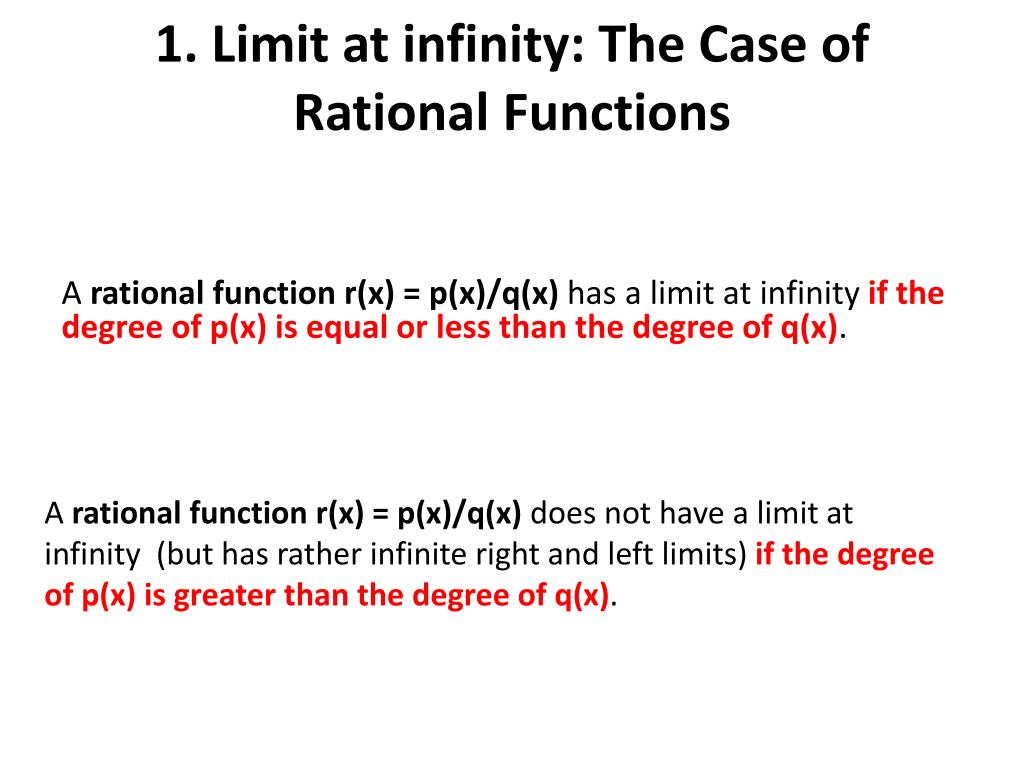 1. Limit at infinity: The Case of Rational Functions

A rational function r(x) = p(x)/q(x) has a limit at infinity if the degree of p(x) is equal or less than the degree of q(x).

A rational function r(x) = p(x)/q(x) does not have a limit at infinity (but has rather infinite right and left limits) if the degree of p(x) is greater than the degree of q(x).